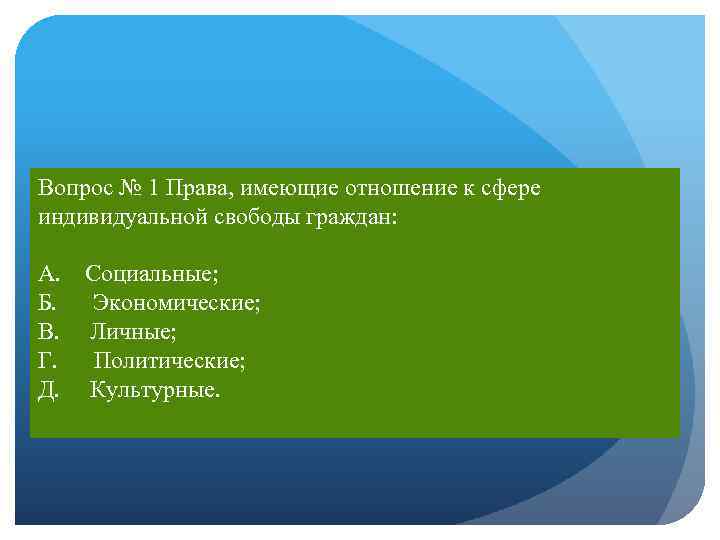 Вопрос № 1 Права, имеющие отношение к сфере индивидуальной свободы граждан:

А. Социальные;
Б. Экономические;
В. Личные;
Г. Политические;
Д. Культурные.